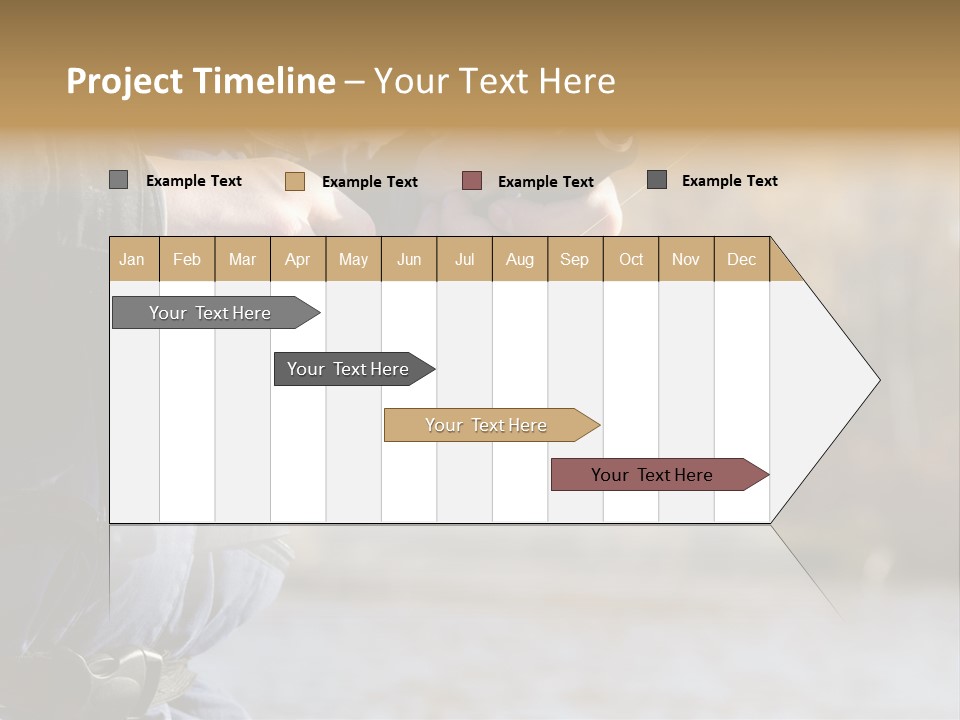 Project Timeline – Your Text Here

Example Text
Example Text
Example Text
Example Text

| Jan | Feb | Mar | Apr | May | Jun | Jul | Aug | Sep | Oct | Nov | Dec |
|---|---|---|---|---|---|---|---|---|---|---|---|

Your Text Here

Your Text Here

Your Text Here

Your Text Here